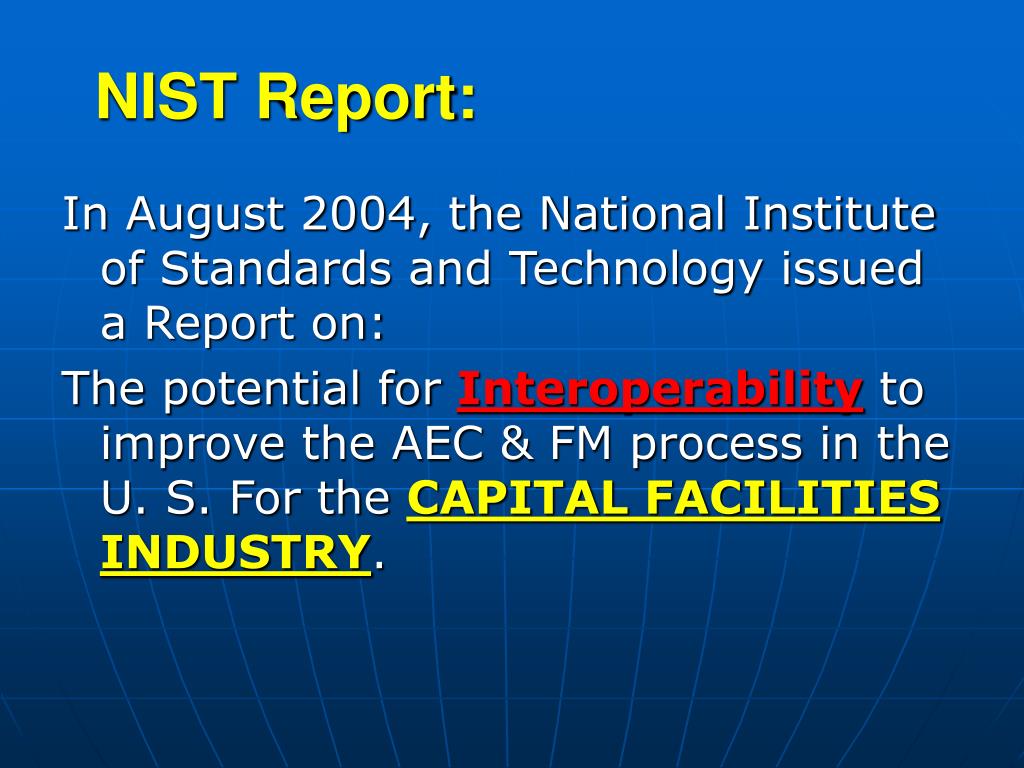 NIST Report:

In August 2004, the National Institute of Standards and Technology issued a Report on:

The potential for Interoperability to improve the AEC & FM process in the U. S. For the CAPITAL FACILITIES INDUSTRY.